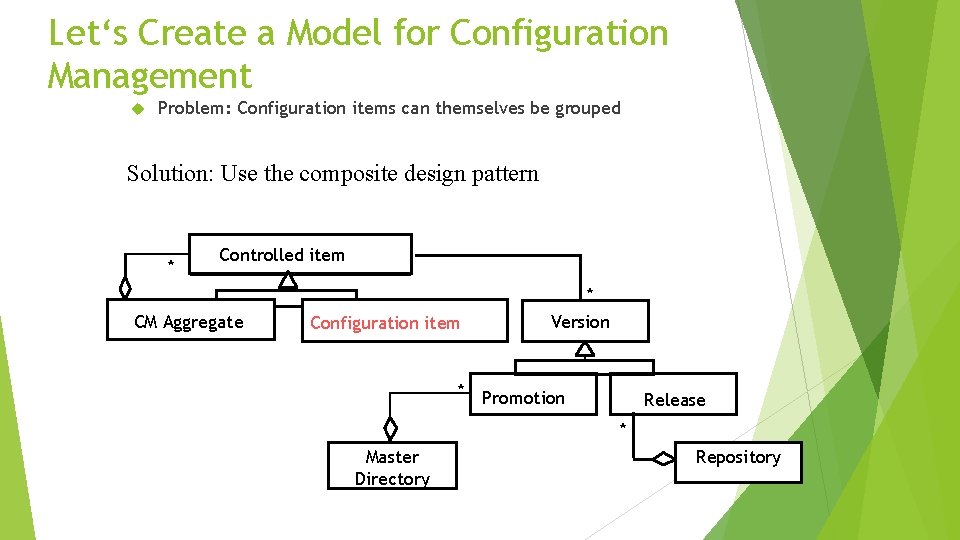 Let‘s Create a Model for Configuration Management

Problem: Configuration items can themselves be grouped

Solution: Use the composite design pattern

Controlled item

*

*

CM Aggregate

Configuration item

Version

*

Promotion

Release

*

Master Directory

Repository